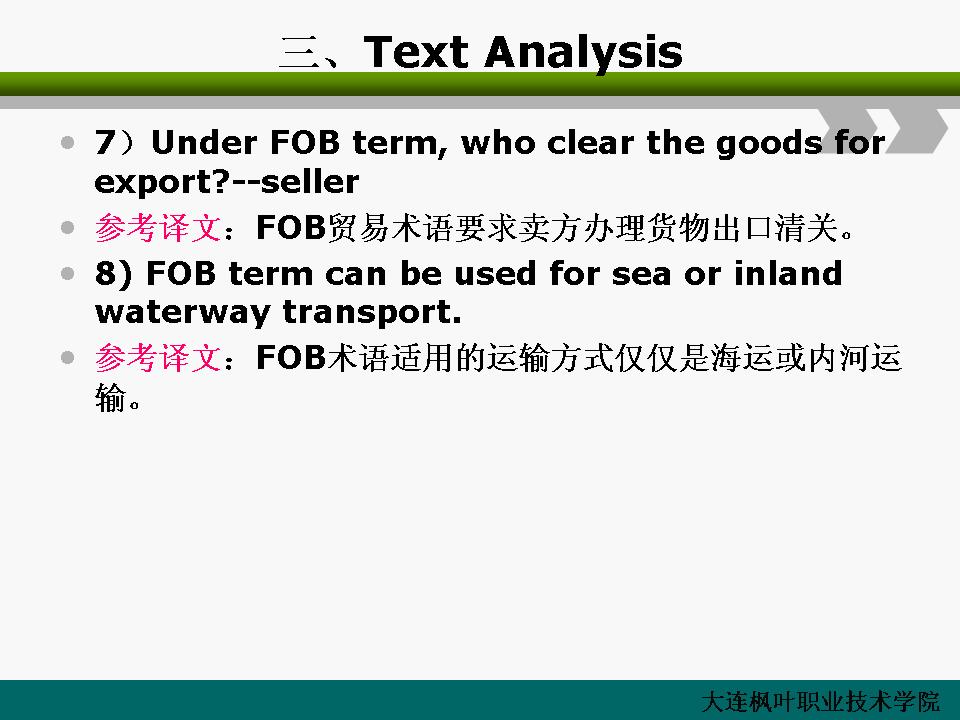 三、Text Analysis

• 7）Under FOB term, who clear the goods for export?--seller

• 参考译文：FOB贸易术语要求卖方办理货物出口清关。

• 8) FOB term can be used for sea or inland waterway transport.

• 参考译文：FOB术语适用的运输方式仅仅是海运或内河运输。

大连枫叶职业技术学院